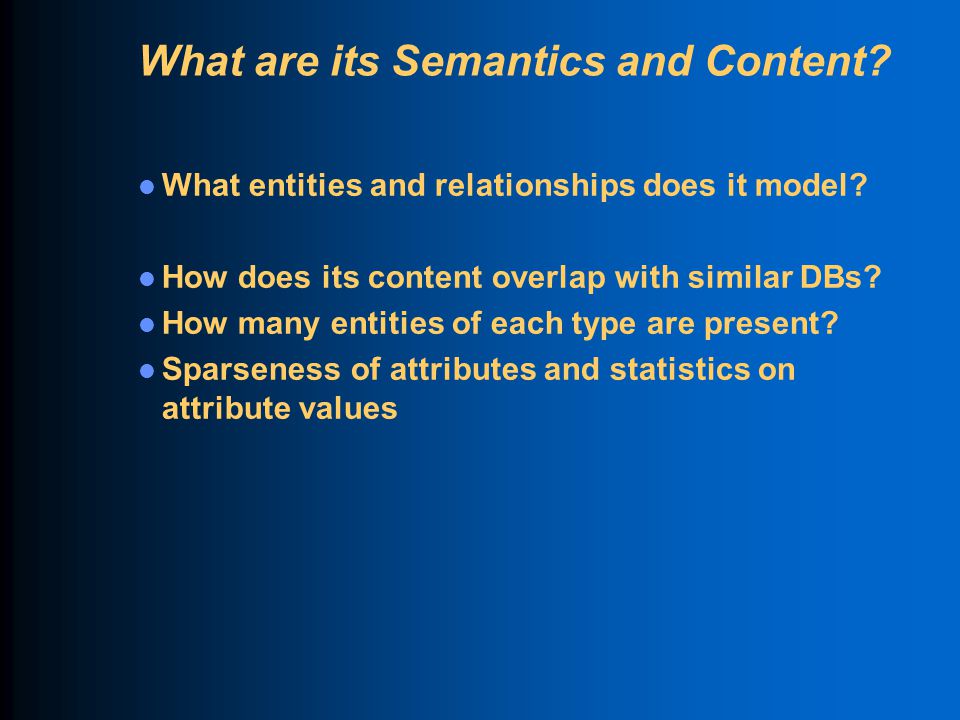 What are its Semantics and Content?

- What entities and relationships does it model?

- How does its content overlap with similar DBs?
- How many entities of each type are present?
- Sparseness of attributes and statistics on attribute values